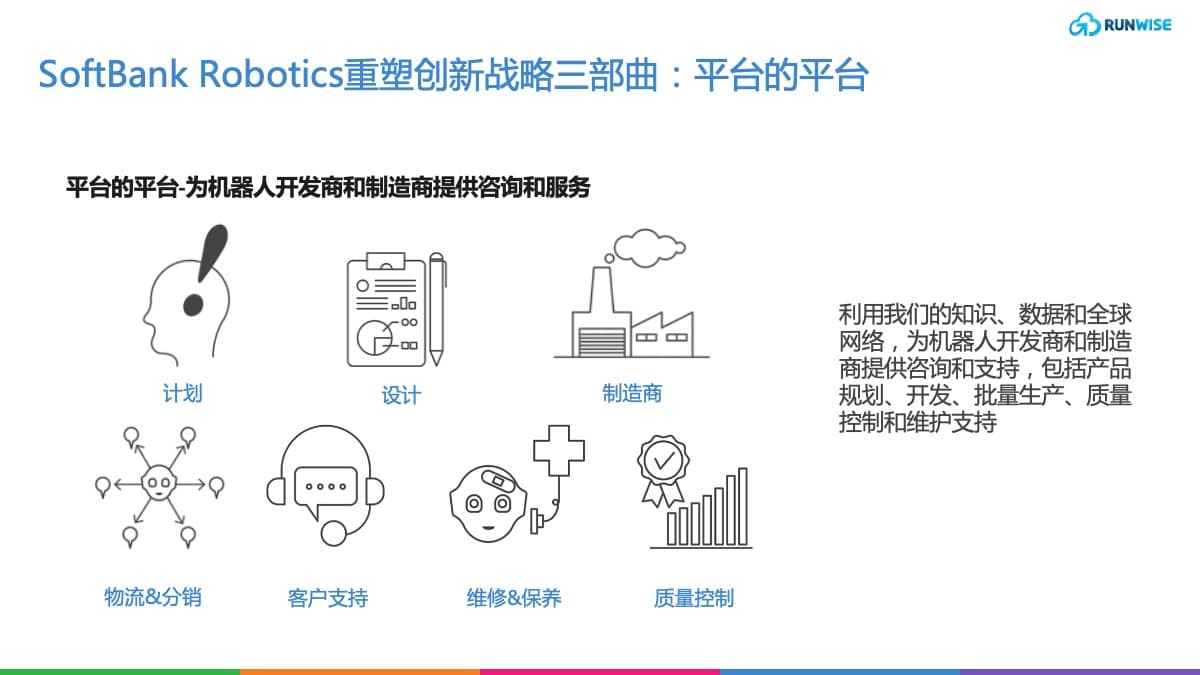 RUNWISE

SoftBank Robotics重塑创新战略三部曲：平台的平台

平台的平台-为机器人开发商和制造商提供咨询和服务

计划

设计

制造商

物流&分销

客户支持

维修&保养

质量控制

利用我们的知识、数据和全球网络，为机器人开发商和制造商提供咨询和支持，包括产品规划、开发、批量生产、质量控制和维护支持